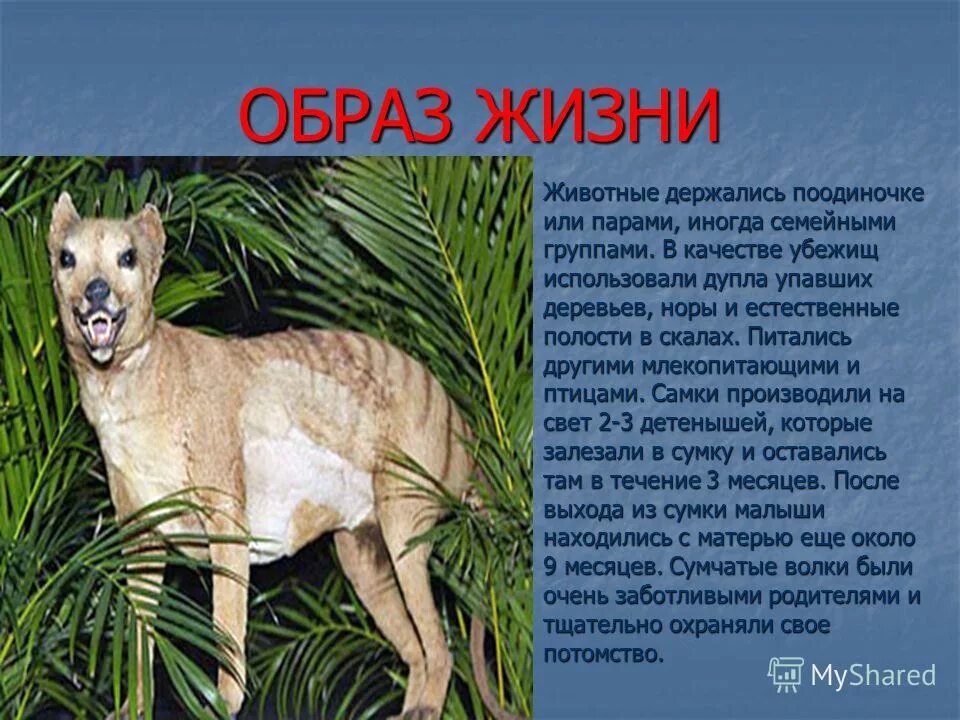 ОБРАЗ ЖИЗНИ

Животные держались поодиночке или парами, иногда семейными группами. В качестве убежищ использовали дупла упавших деревьев, норы и естественные полости в скалах. Питались другими млекопитающими и птицами. Самки производили на свет 2-3 детенышей, которые залезали в сумку и оставались там в течение 3 месяцев. После выхода из сумки малыши находились с матерью еще около 9 месяцев. Сумчатые волки были очень заботливыми родителями и тщательно охраняли свое потомство.

MyShared